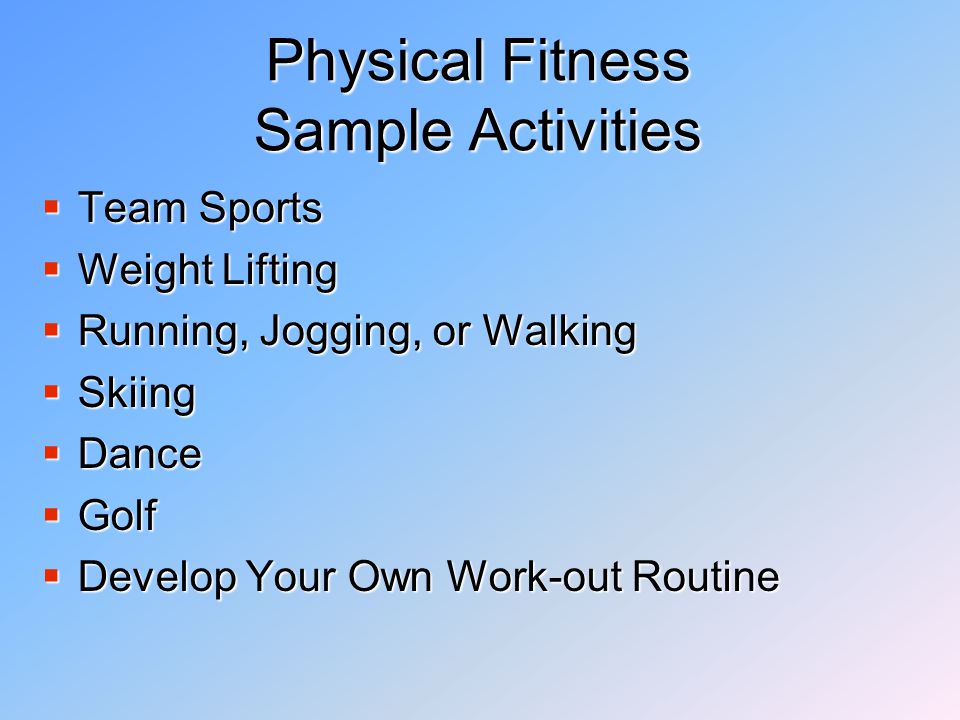 Physical Fitness
Sample Activities

- Team Sports
- Weight Lifting
- Running, Jogging, or Walking
- Skiing
- Dance
- Golf
- Develop Your Own Work-out Routine